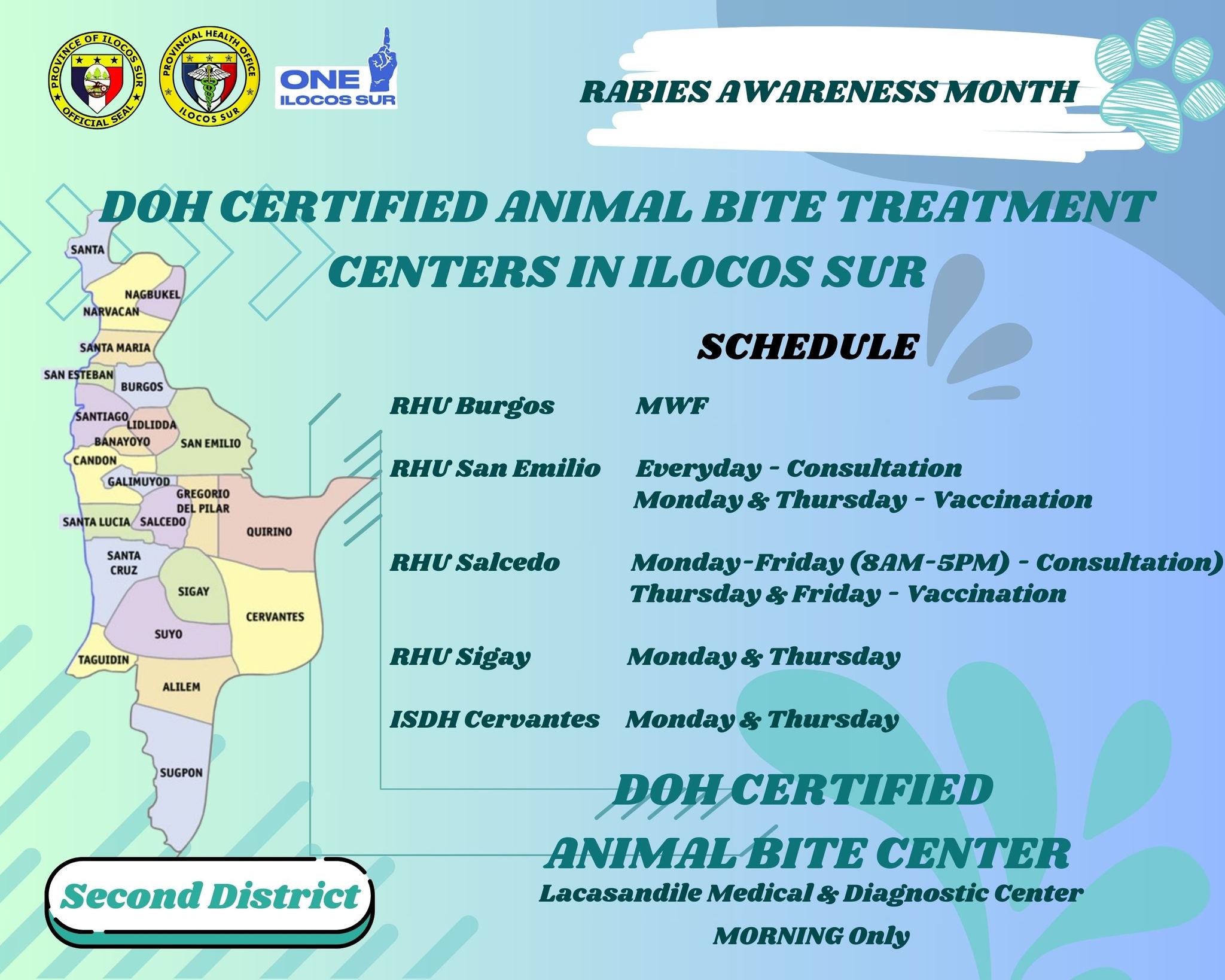 PROVINCE OF ILOCOS SUR
OFFICIAL SEAL

PROVINCIAL HEALTH OFFICE
ILOCOS SUR

ONE
ILOCOS SUR

RABIES AWARENESS MONTH

DOH CERTIFIED ANIMAL BITE TREATMENT CENTERS IN ILOCOS SUR

SANTA
NAGBUKEL
NARVACAN
SANTA MARIA
SAN ESTEBAN
BURGOS
SANTIAGO
LIDLIDDA
BANAYOYO
SAN EMILIO
CANDON
GALIMUYOD
GREGORIO DEL PILAR
SANTA LUCIA
SALCEDO
QUIRINO
SANTA CRUZ
SIGAY
CERVANTES
SUYO
TAGUIDIN
ALILEM
SUGPON

SCHEDULE

RHU Burgos MWF

RHU San Emilio Everyday - Consultation
Monday & Thursday - Vaccination

RHU Salcedo Monday-Friday (8AM-5PM) - Consultation)
Thursday & Friday - Vaccination

RHU Sigay Monday & Thursday

ISDH Cervantes Monday & Thursday

DOH CERTIFIED
ANIMAL BITE CENTER
Lacasandile Medical & Diagnostic Center
MORNING Only

Second District